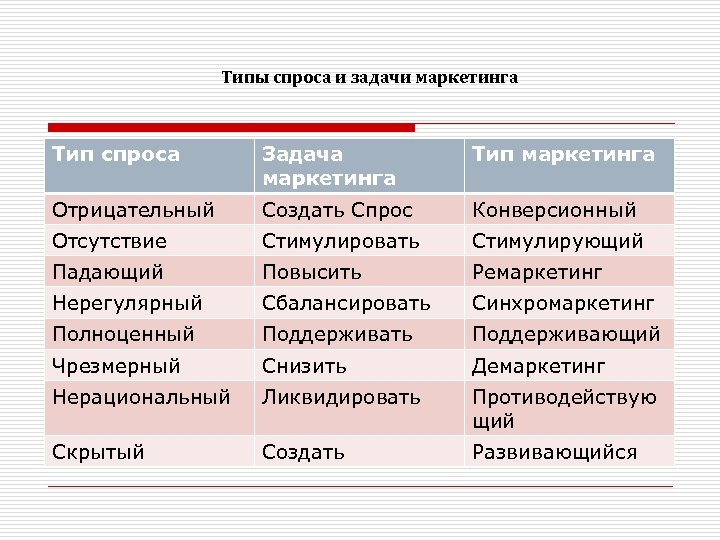 Типы спроса и задачи маркетинга

| Тип спроса | Задача маркетинга | Тип маркетинга |
|---|---|---|
| Отрицательный | Создать Спрос | Конверсионный |
| Отсутствие | Стимулировать | Стимулирующий |
| Падающий | Повысить | Ремаркетинг |
| Нерегулярный | Сбалансировать | Синхромаркетинг |
| Полноценный | Поддерживать | Поддерживающий |
| Чрезмерный | Снизить | Демаркетинг |
| Нерациональный | Ликвидировать | Противодействующий |
| Скрытый | Создать | Развивающийся |